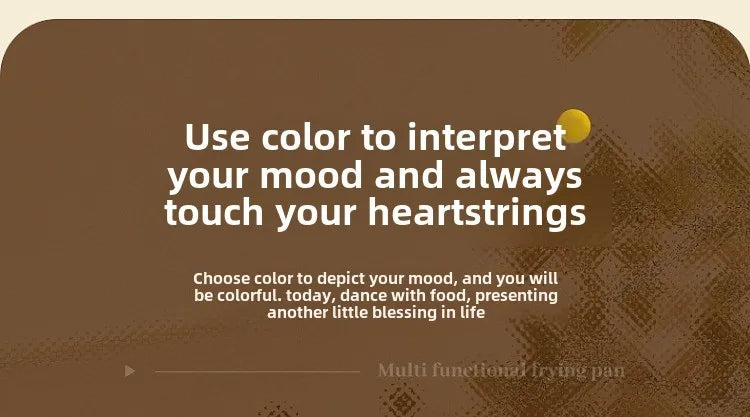 Use color to interpret your mood and always touch your heartstrings

Choose color to depict your mood, and you will be colorful. today, dance with food, presenting another little blessing in life

Multi functional frying pan